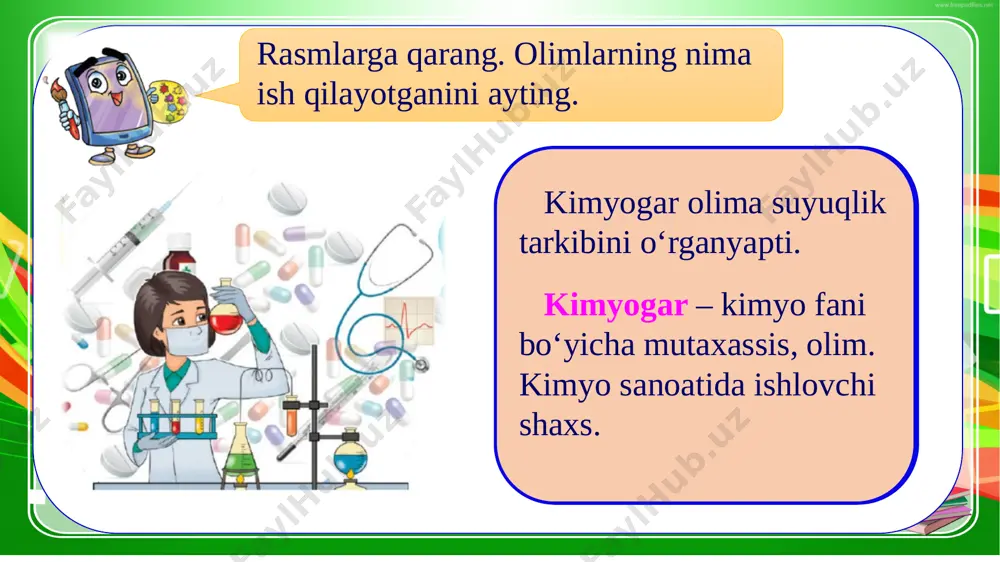 Rasmlarga qarang. Olimlarning nima ish qilayotganini ayting.

Kimyogar olima suyuqlik tarkibini o‘rganyapti.

Kimyogar – kimyo fani bo‘yicha mutaxassis, olim. Kimyo sanoatida ishlovchi shaxs.

FaylHub.uz